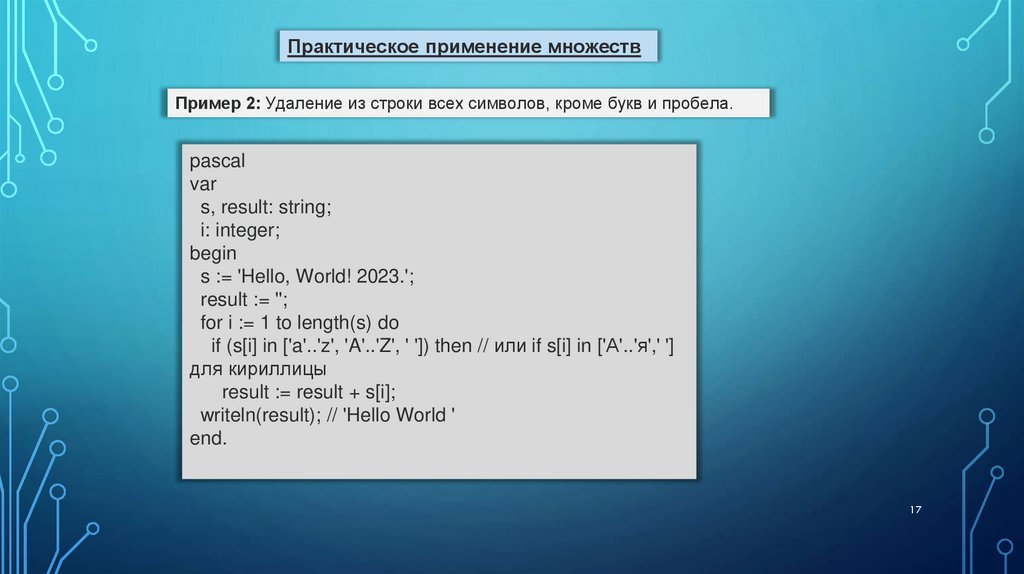 Практическое применение множеств

Пример 2: Удаление из строки всех символов, кроме букв и пробела.

pascal
var
  s, result: string;
  i: integer;
begin
  s := 'Hello, World! 2023.';
  result := '';
  for i := 1 to length(s) do
    if (s[i] in ['a'..'z', 'A'..'Z', ' ']) then // или if s[i] in ['А'..'я',' '] для кириллицы
      result := result + s[i];
  writeln(result); // 'Hello World '
end.

17